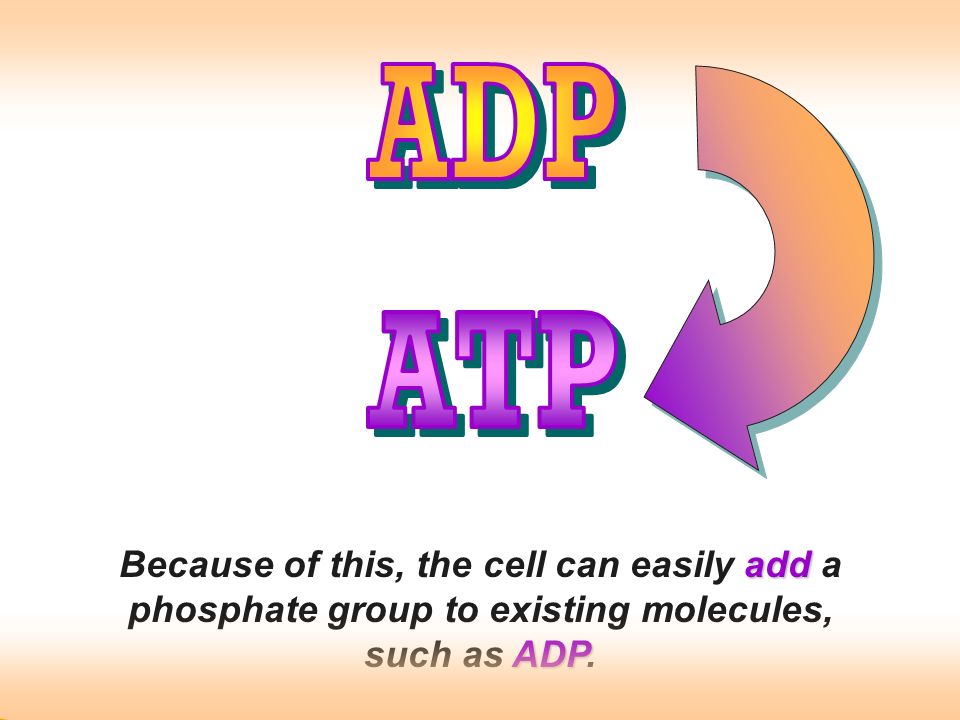 ADP

ATP

Because of this, the cell can easily add a phosphate group to existing molecules, such as ADP.